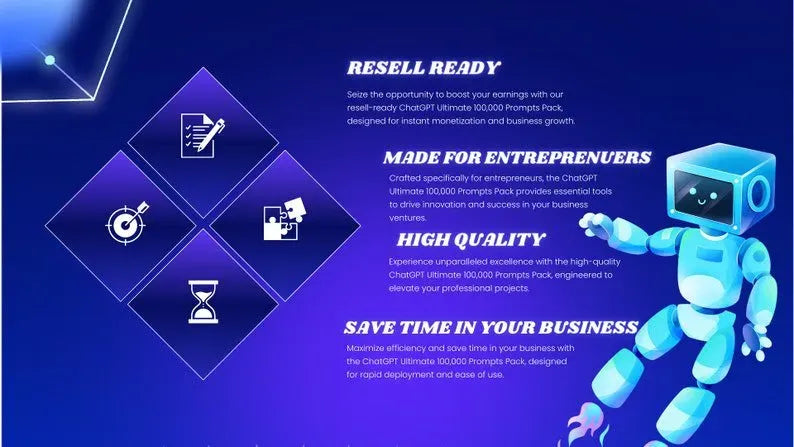 RESELL READY

Seize the opportunity to boost your earnings with our resell-ready ChatGPT Ultimate 100,000 Prompts Pack, designed for instant monetization and business growth.

MADE FOR ENTREPRENUERS

Crafted specifically for entrepreneurs, the ChatGPT Ultimate 100,000 Prompts Pack provides essential tools to drive innovation and success in your business ventures.

HIGH QUALITY

Experience unparalleled excellence with the high-quality ChatGPT Ultimate 100,000 Prompts Pack, engineered to elevate your professional projects.

SAVE TIME IN YOUR BUSINESS

Maximize efficiency and save time in your business with the ChatGPT Ultimate 100,000 Prompts Pack, designed for rapid deployment and ease of use.